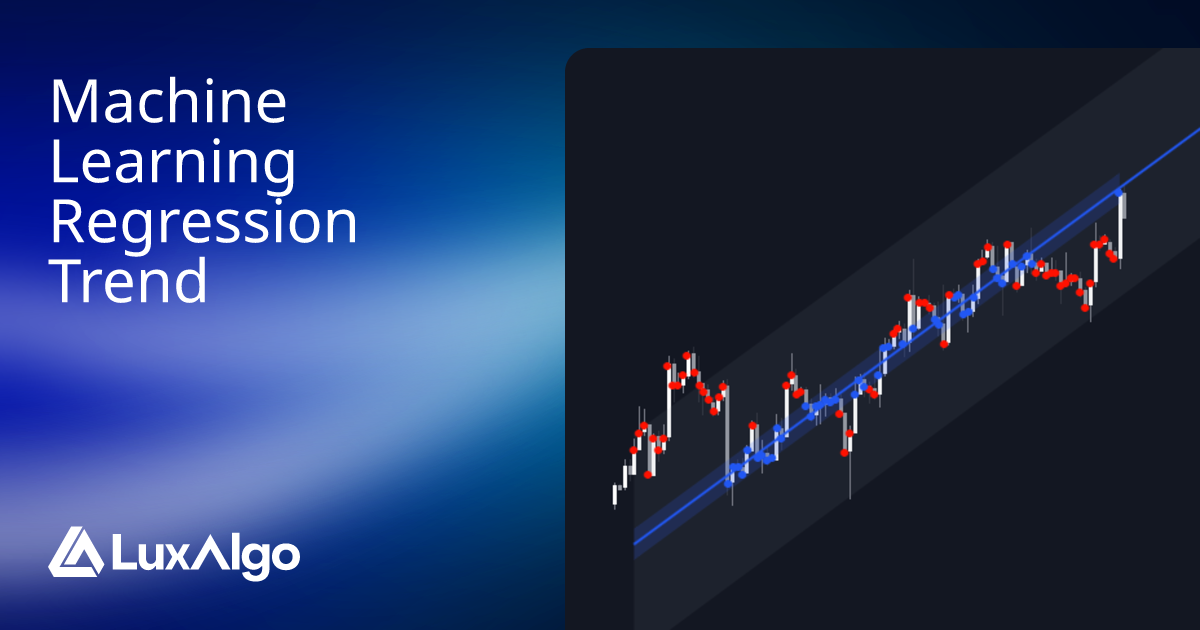 Machine Learning Regression Trend

LuxAlgo